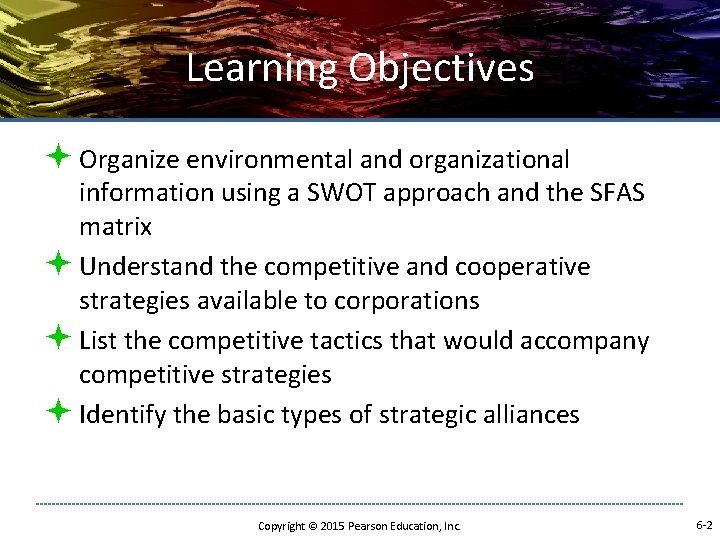 Learning Objectives

Organize environmental and organizational information using a SWOT approach and the SFAS matrix

Understand the competitive and cooperative strategies available to corporations

List the competitive tactics that would accompany competitive strategies

Identify the basic types of strategic alliances

Copyright © 2015 Pearson Education, Inc.

6-2